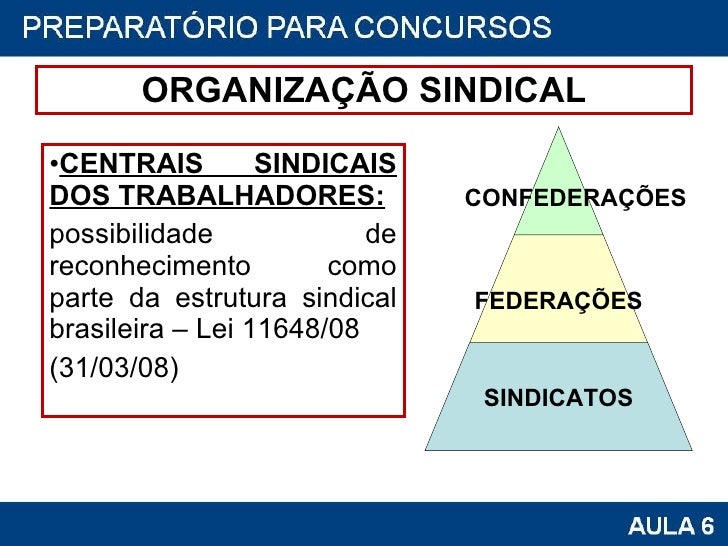 PREPARATÓRIO PARA CONCURSOS

ORGANIZAÇÃO SINDICAL

•CENTRAIS SINDICAIS DOS TRABALHADORES:

possibilidade de reconhecimento como parte da estrutura sindical brasileira – Lei 11648/08

(31/03/08)

CONFEDERAÇÕES

FEDERAÇÕES

SINDICATOS

AULA 6